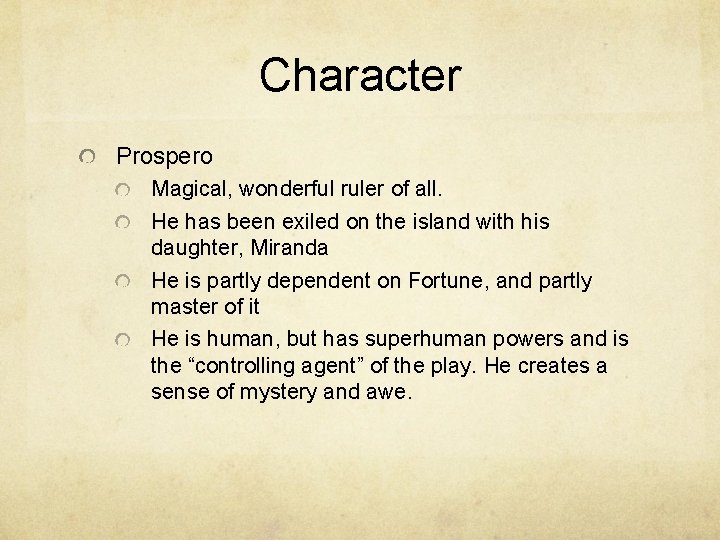 Character

Prospero

Magical, wonderful ruler of all.

He has been exiled on the island with his daughter, Miranda

He is partly dependent on Fortune, and partly master of it

He is human, but has superhuman powers and is the “controlling agent” of the play. He creates a sense of mystery and awe.